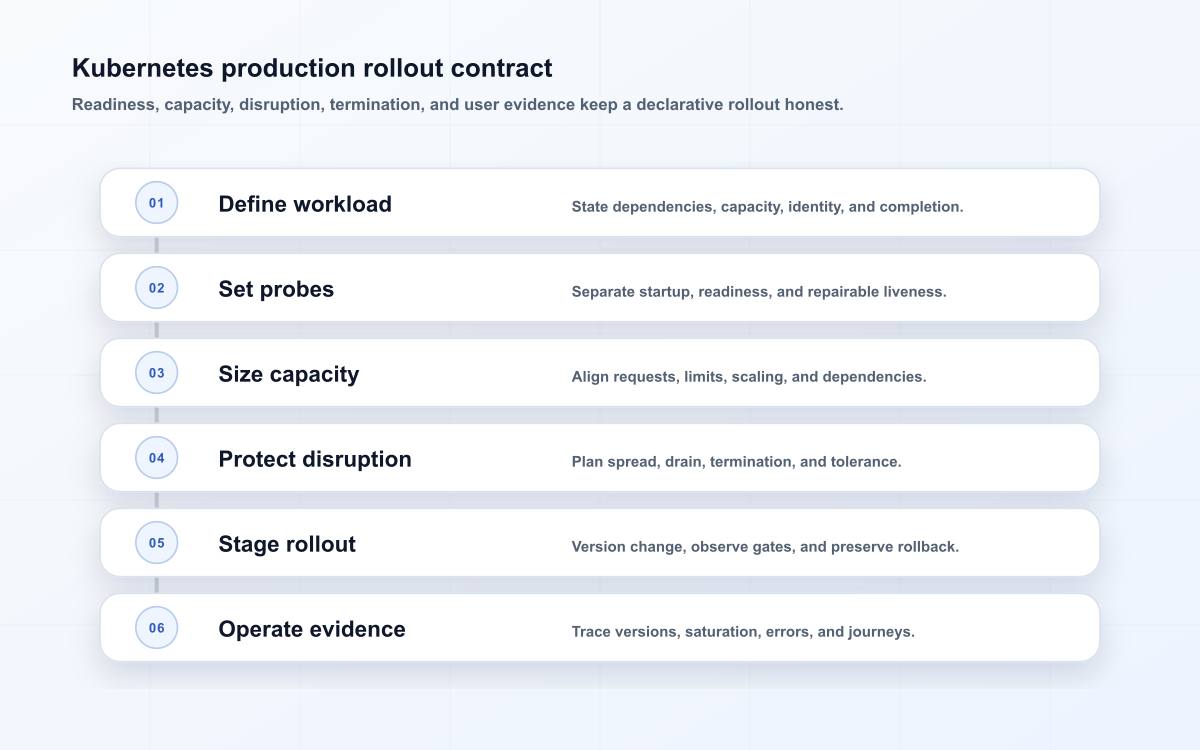 Kubernetes production rollout contract

Readiness, capacity, disruption, termination, and user evidence keep a declarative rollout honest.

01 Define workload State dependencies, capacity, identity, and completion.

02 Set probes Separate startup, readiness, and repairable liveness.

03 Size capacity Align requests, limits, scaling, and dependencies.

04 Protect disruption Plan spread, drain, termination, and tolerance.

05 Stage rollout Version change, observe gates, and preserve rollback.

06 Operate evidence Trace versions, saturation, errors, and journeys.